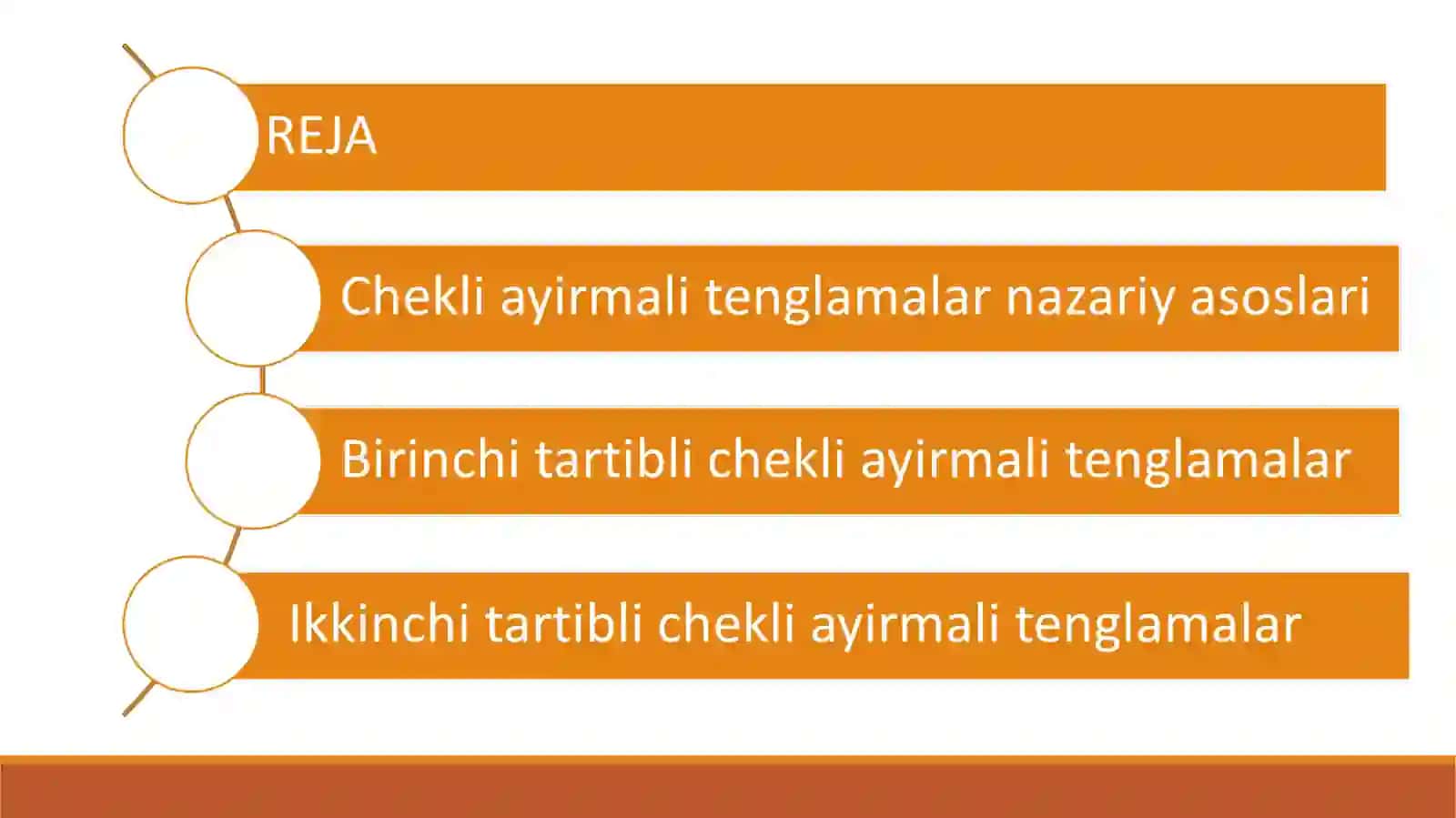 REJA

Chekli ayirmali tenglamalar nazariy asoslari

Birinchi tartibli chekli ayirmali tenglamalar

Ikkinchi tartibli chekli ayirmali tenglamalar